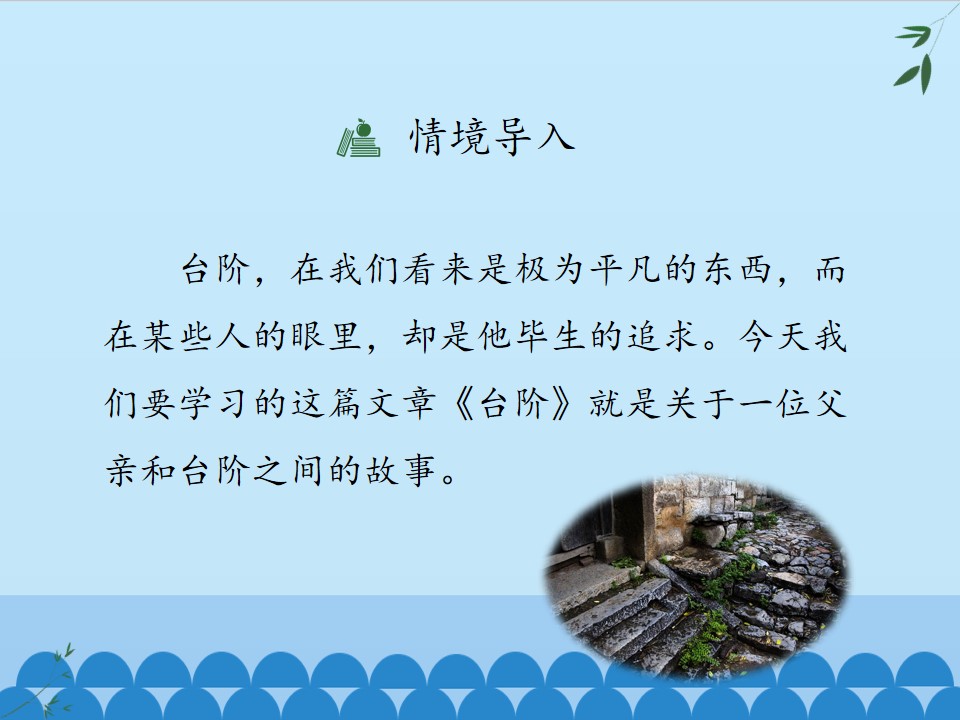 情境导入

台阶，在我们看来是极为平凡的东西，而在某些人的眼里，却是他毕生的追求。今天我们要学习的这篇文章《台阶》就是关于一位父亲和台阶之间的故事。